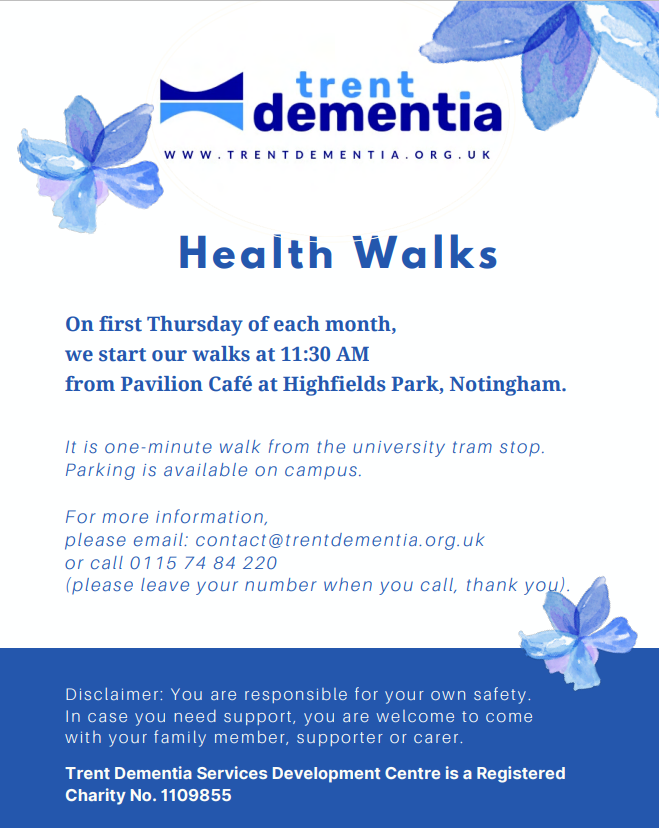 trent dementia
WWW.TRENTDEMENTIA.ORG.UK

Health Walks

On first Thursday of each month, we start our walks at 11:30 AM from Pavilion Café at Highfields Park, Notingham.

It is one-minute walk from the university tram stop. Parking is available on campus.

For more information, please email: contact@trentdementia.org.uk or call 0115 74 84 220 (please leave your number when you call, thank you).

Disclaimer: You are responsible for your own safety. In case you need support, you are welcome to come with your family member, supporter or carer.

Trent Dementia Services Development Centre is a Registered Charity No. 1109855